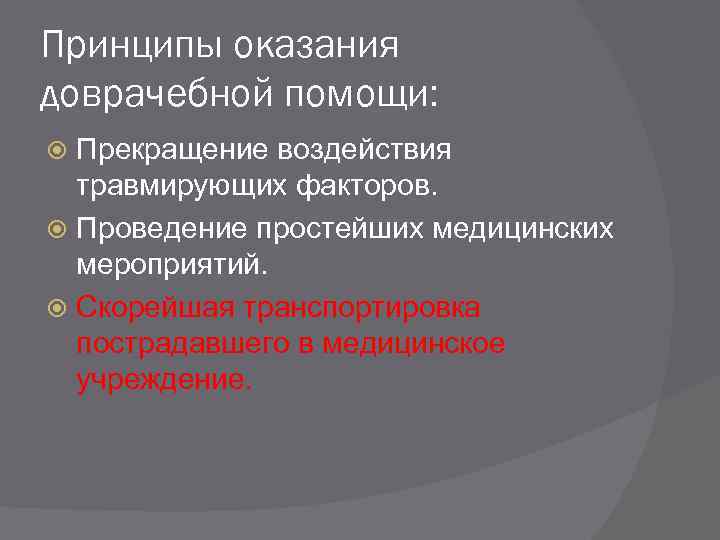 Принципы оказания доврачебной помощи:

Прекращение воздействия травмирующих факторов.

Проведение простейших медицинских мероприятий.

Скорейшая транспортировка пострадавшего в медицинское учреждение.